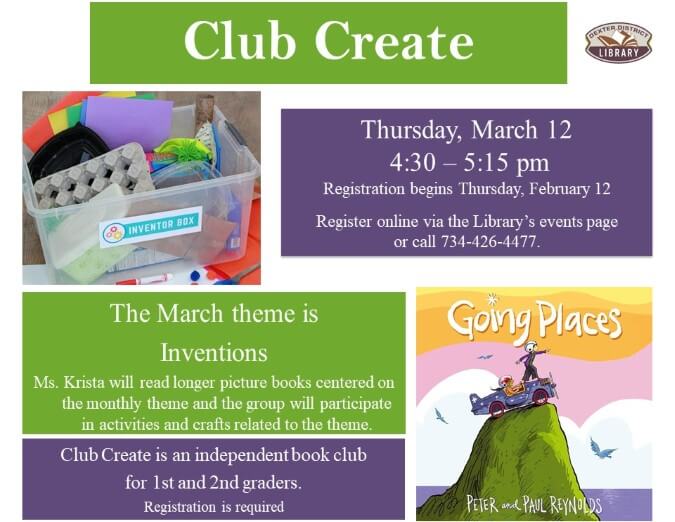 Club Create

DEXTER DISTRICT LIBRARY

INVENTOR BOX

Thursday, March 12
4:30 – 5:15 pm
Registration begins Thursday, February 12

Register online via the Library's events page or call 734-426-4477.

The March theme is
Inventions

Ms. Krista will read longer picture books centered on the monthly theme and the group will participate in activities and crafts related to the theme.

Club Create is an independent book club for 1st and 2nd graders.
Registration is required

Going Places

PETER and PAUL REYNOLDS